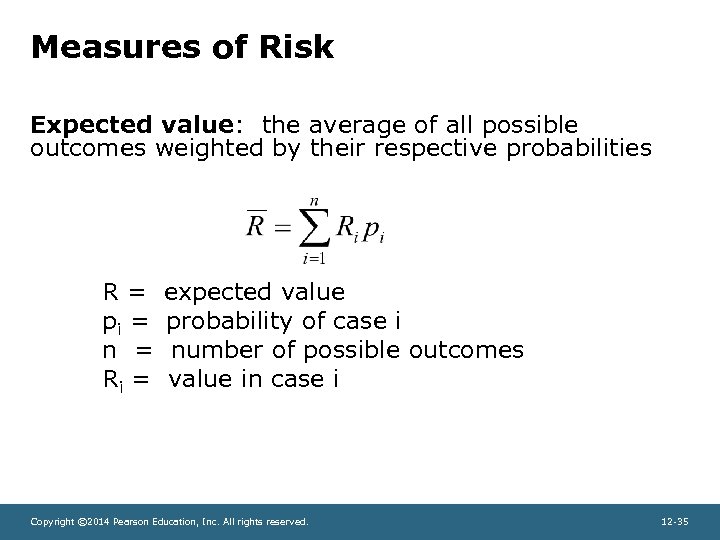 Measures of Risk

Expected value: the average of all possible outcomes weighted by their respective probabilities

$\overline{R} = \sum_{i=1}^{n} R_i p_i$

R = expected value
$p_i$ = probability of case i
n = number of possible outcomes
$R_i$ = value in case i

Copyright ©2014 Pearson Education, Inc. All rights reserved.

12-35